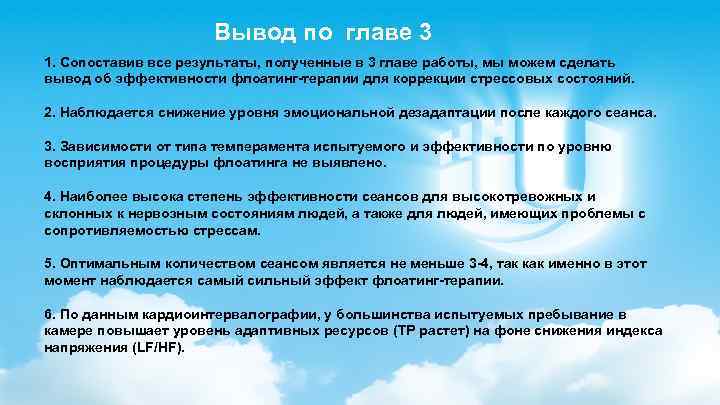 Вывод по главе 3

1. Сопоставив все результаты, полученные в 3 главе работы, мы можем сделать вывод об эффективности флоатинг-терапии для коррекции стрессовых состояний.

2. Наблюдается снижение уровня эмоциональной дезадаптации после каждого сеанса.

3. Зависимости от типа темперамента испытуемого и эффективности по уровню восприятия процедуры флоатинга не выявлено.

4. Наиболее высока степень эффективности сеансов для высокотревожных и склонных к нервозным состояниям людей, а также для людей, имеющих проблемы с сопротивляемостью стрессам.

5. Оптимальным количеством сеансом является не меньше 3-4, так как именно в этот момент наблюдается самый сильный эффект флоатинг-терапии.

6. По данным кардиоинтервалографии, у большинства испытуемых пребывание в камере повышает уровень адаптивных ресурсов (TP растет) на фоне снижения индекса напряжения (LF/HF).